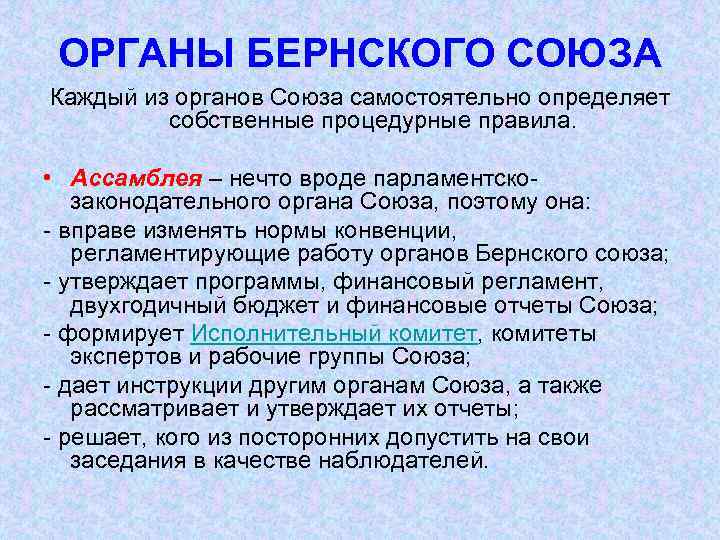 ОРГАНЫ БЕРНСКОГО СОЮЗА

Каждый из органов Союза самостоятельно определяет собственные процедурные правила.

• Ассамблея – нечто вроде парламентско-законодательного органа Союза, поэтому она:
- вправе изменять нормы конвенции, регламентирующие работу органов Бернского союза;
- утверждает программы, финансовый регламент, двухгодичный бюджет и финансовые отчеты Союза;
- формирует Исполнительный комитет, комитеты экспертов и рабочие группы Союза;
- дает инструкции другим органам Союза, а также рассматривает и утверждает их отчеты;
- решает, кого из посторонних допустить на свои заседания в качестве наблюдателей.